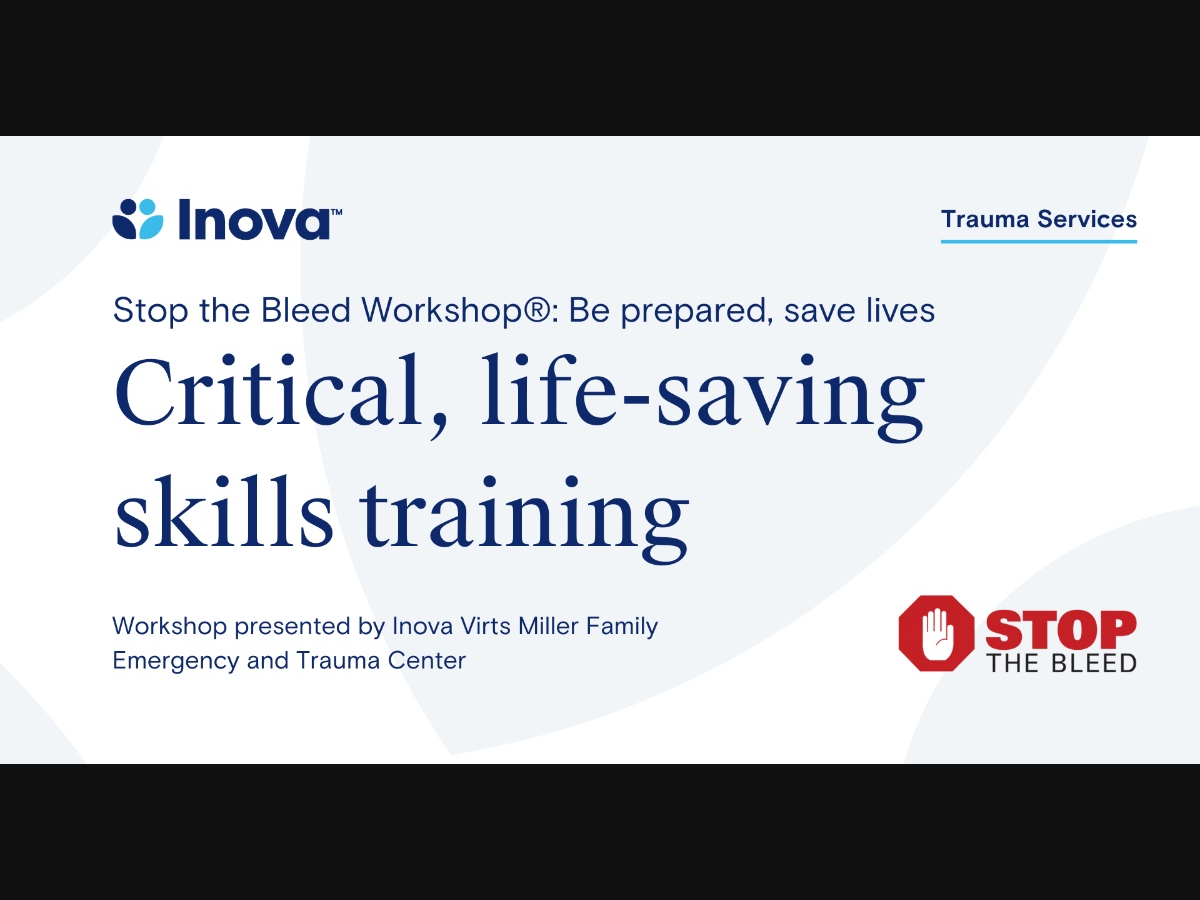 Inova™

Trauma Services

Stop the Bleed Workshop®: Be prepared, save lives

Critical, life-saving skills training

Workshop presented by Inova Virts Miller Family Emergency and Trauma Center

STOP THE BLEED